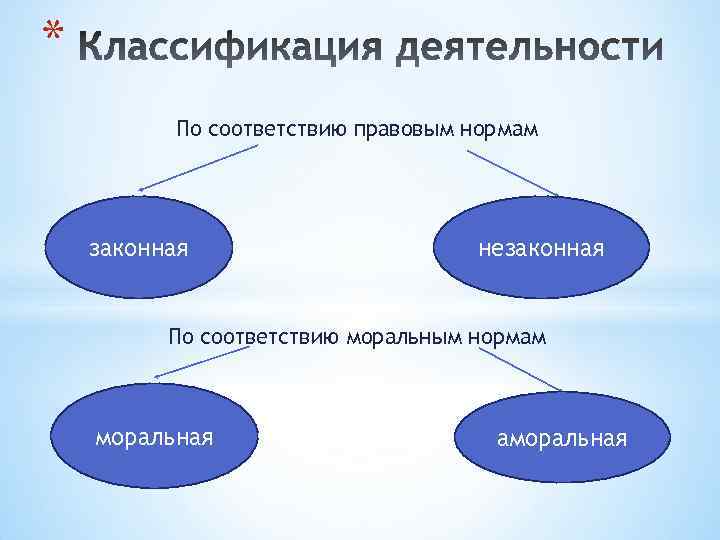 * Классификация деятельности

По соответствию правовым нормам

законная

незаконная

По соответствию моральным нормам

моральная

аморальная